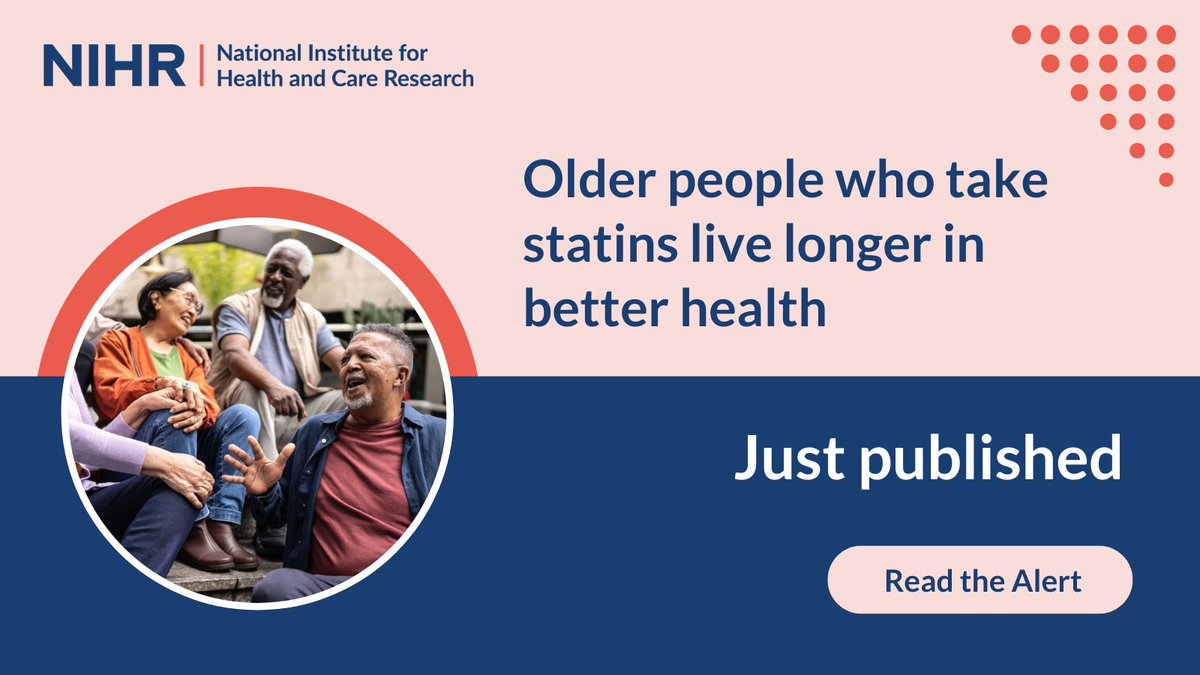 NIHR | National Institute for Health and Care Research

Older people who take statins live longer in better health

Just published

Read the Alert